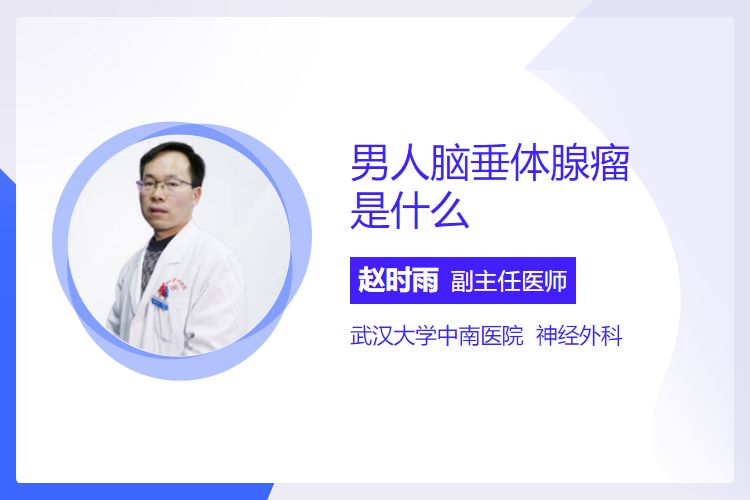 男人脑垂体腺瘤是什么

赵时雨 副主任医师

武汉大学中南医院 神经外科